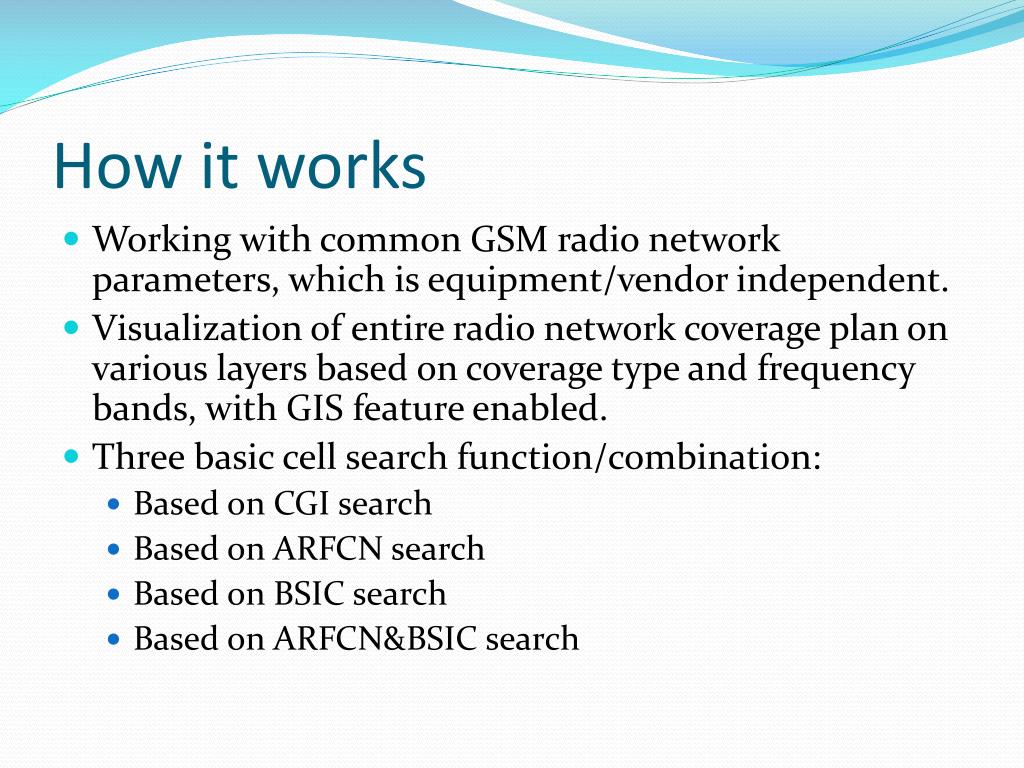 How it works

- Working with common GSM radio network parameters, which is equipment/vendor independent.
- Visualization of entire radio network coverage plan on various layers based on coverage type and frequency bands, with GIS feature enabled.
- Three basic cell search function/combination:
  - Based on CGI search
  - Based on ARFCN search
  - Based on BSIC search
  - Based on ARFCN&BSIC search